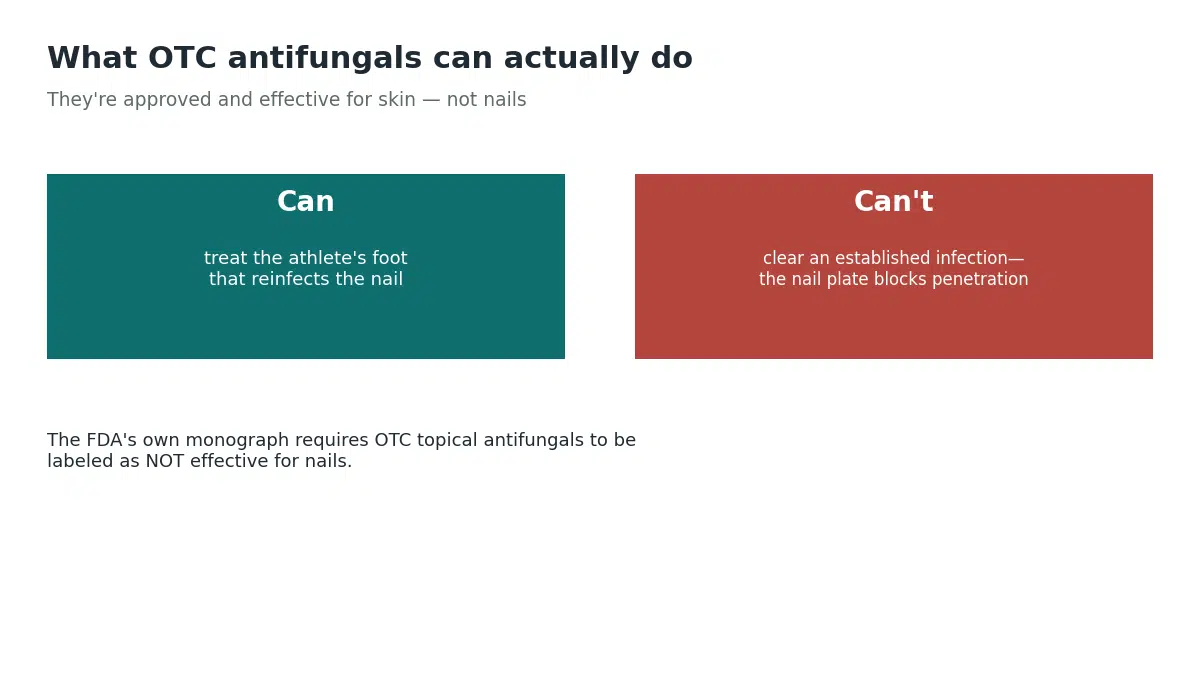 What OTC antifungals can actually do

They're approved and effective for skin — not nails

Can

treat the athlete's foot that reinfects the nail

Can't

clear an established infection— the nail plate blocks penetration

The FDA's own monograph requires OTC topical antifungals to be labeled as NOT effective for nails.